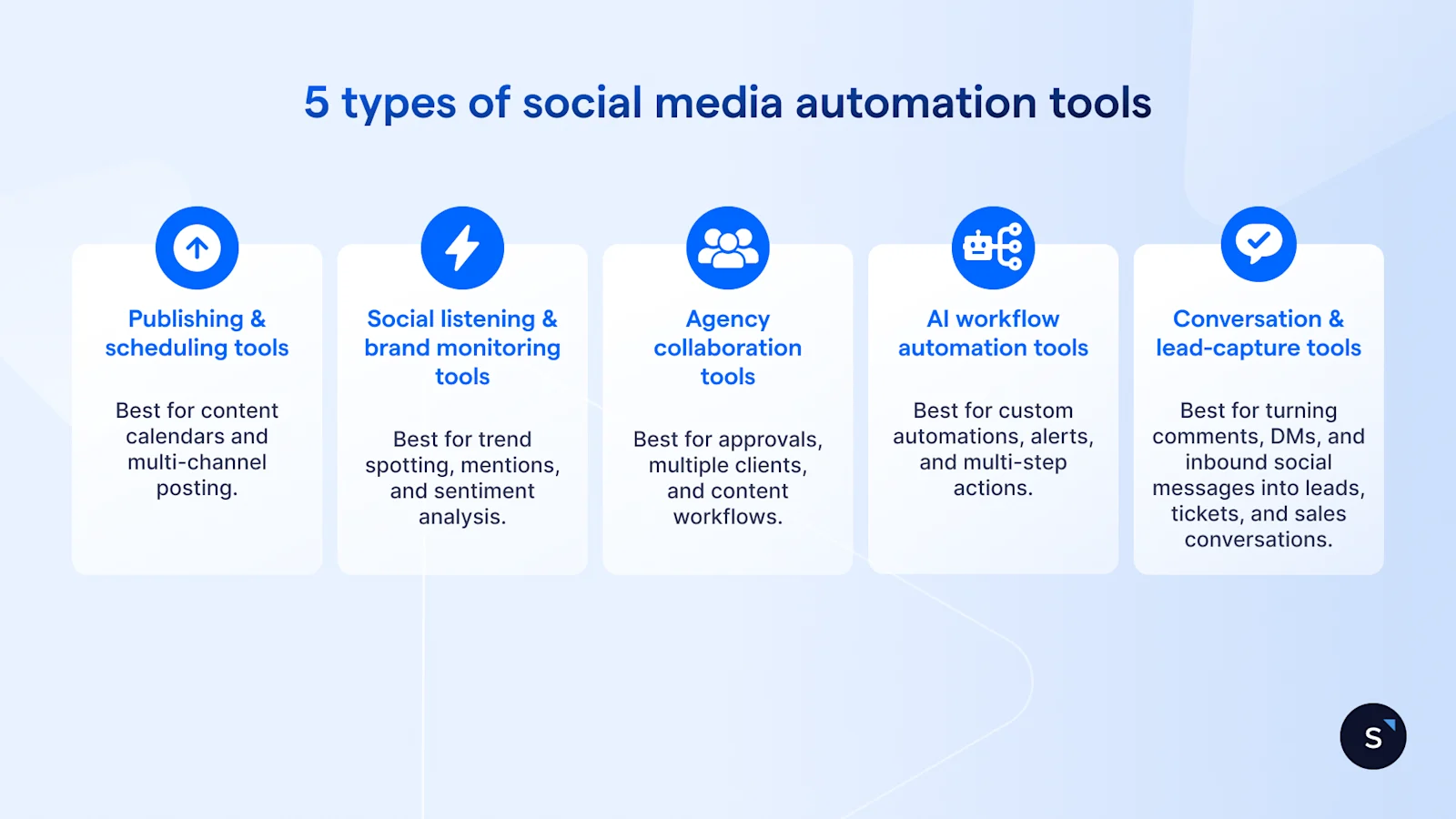 5 types of social media automation tools

Publishing & scheduling tools

Best for content calendars and multi-channel posting.

Social listening & brand monitoring tools

Best for trend spotting, mentions, and sentiment analysis.

Agency collaboration tools

Best for approvals, multiple clients, and content workflows.

AI workflow automation tools

Best for custom automations, alerts, and multi-step actions.

Conversation & lead-capture tools

Best for turning comments, DMs, and inbound social messages into leads, tickets, and sales conversations.

S